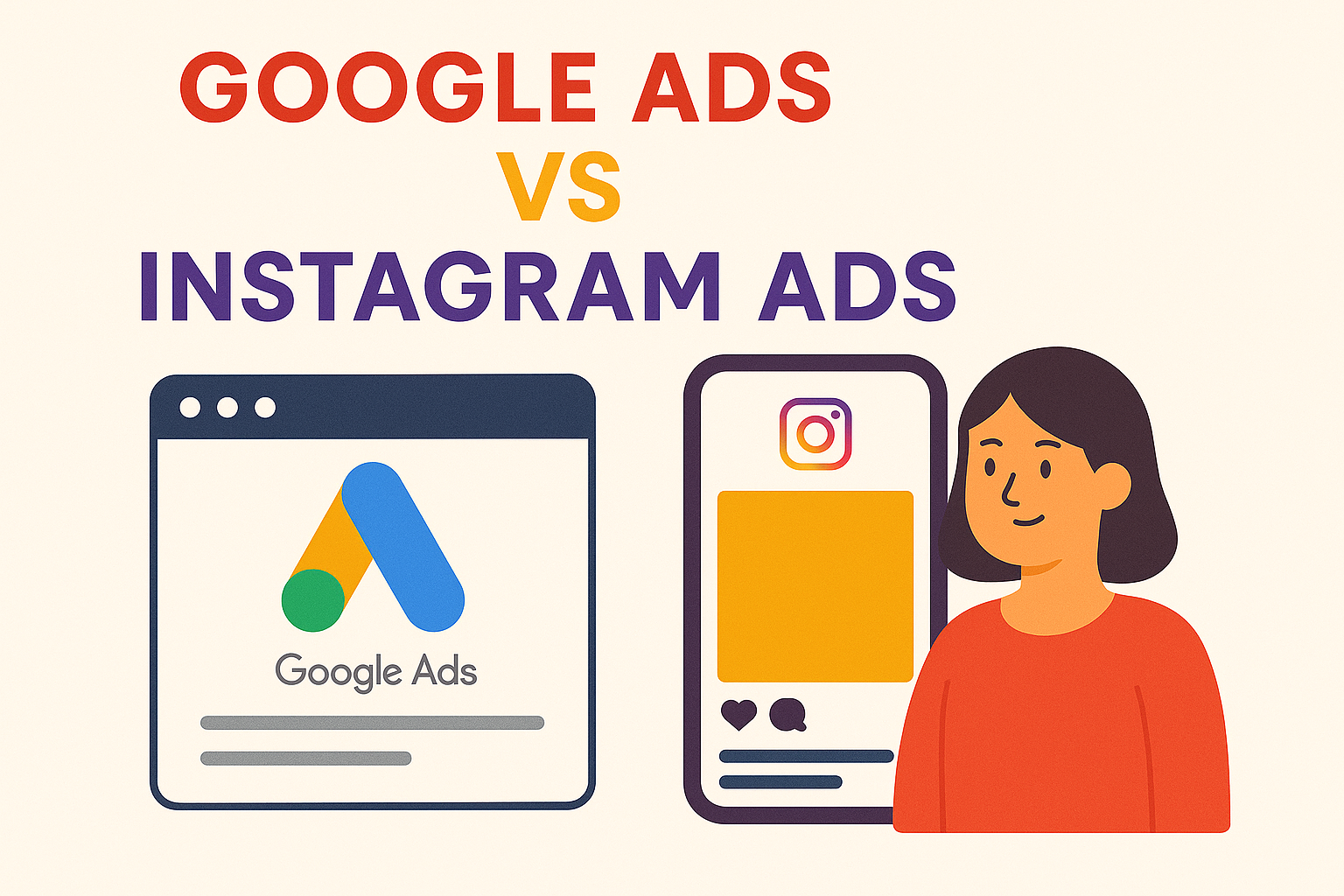 GOOGLE ADS
VS
INSTAGRAM ADS

Google Ads